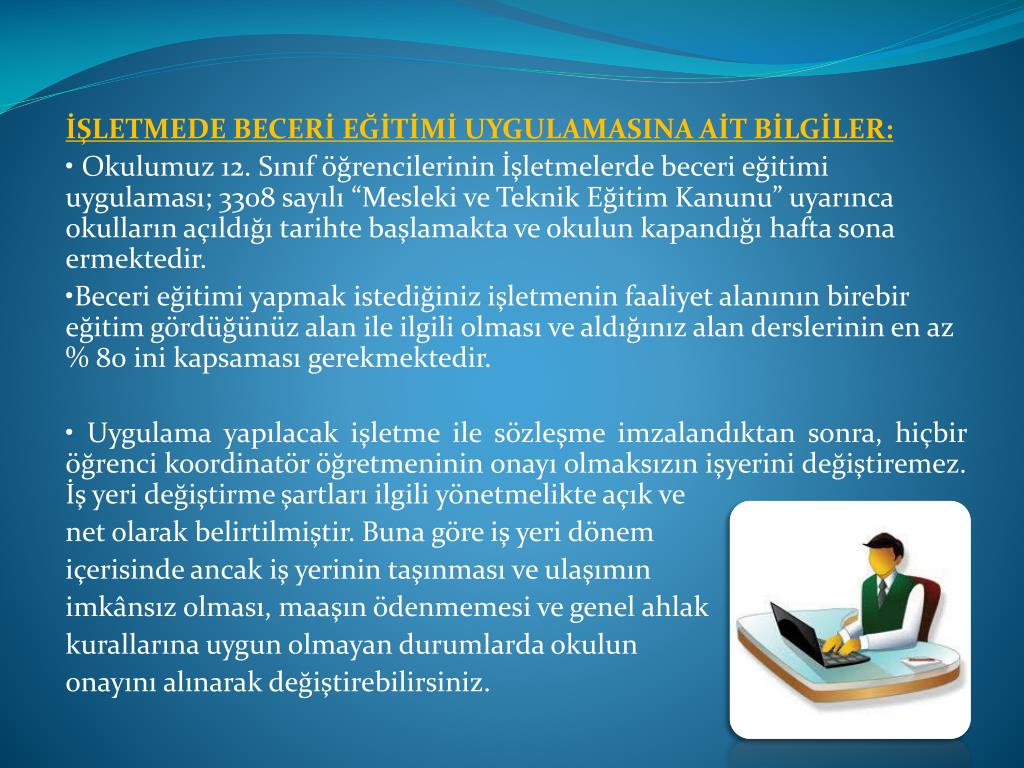 İŞLETMEDE BECERİ EĞİTİMİ UYGULAMASINA AİT BİLGİLER:

• Okulumuz 12. Sınıf öğrencilerinin İşletmelerde beceri eğitimi uygulaması; 3308 sayılı “Mesleki ve Teknik Eğitim Kanunu” uyarınca okulların açıldığı tarihte başlamakta ve okulun kapandığı hafta sona ermektedir.

•Beceri eğitimi yapmak istediğiniz işletmenin faaliyet alanının birebir eğitim gördüğünüz alan ile ilgili olması ve aldığınız alan derslerinin en az % 80 ini kapsaması gerekmektedir.

• Uygulama yapılacak işletme ile sözleşme imzalandıktan sonra, hiçbir öğrenci koordinatör öğretmeninin onayı olmaksızın işyerini değiştiremez. İş yeri değiştirme şartları ilgili yönetmelikte açık ve net olarak belirtilmiştir. Buna göre iş yeri dönem içerisinde ancak iş yerinin taşınması ve ulaşımın imkânsız olması, maaşın ödenmemesi ve genel ahlak kurallarına uygun olmayan durumlarda okulun onayını alınarak değiştirebilirsiniz.